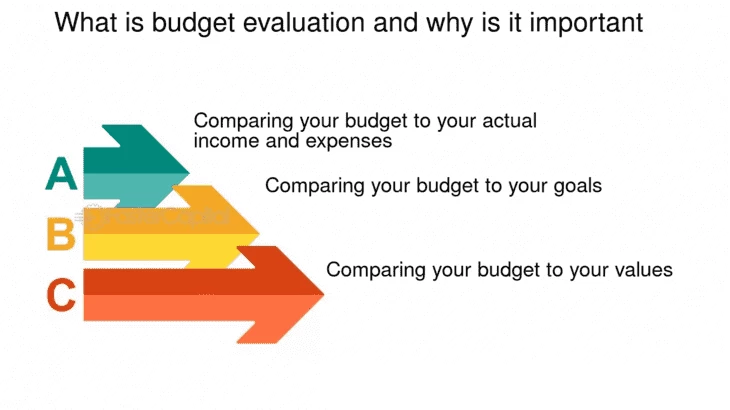 What is budget evaluation and why is it important

A
Comparing your budget to your actual income and expenses

B
Comparing your budget to your goals

C
Comparing your budget to your values